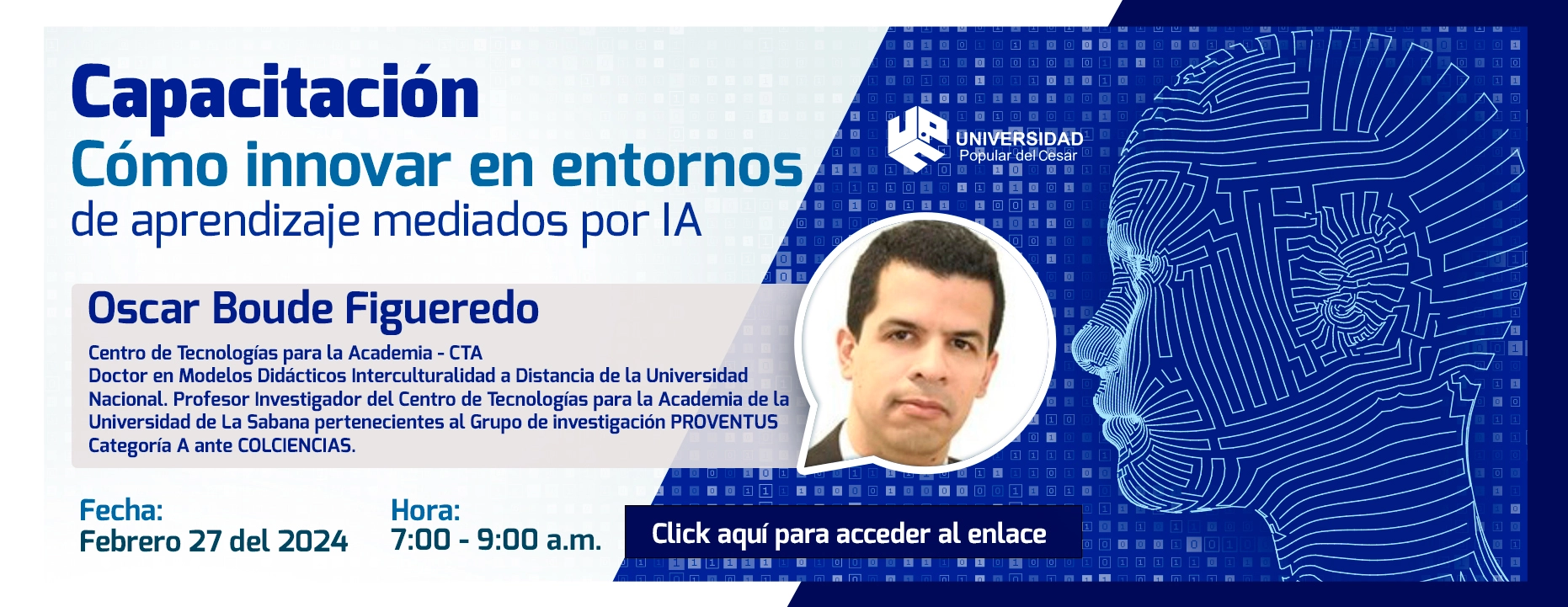 Capacitación
Cómo innovar en entornos
de aprendizaje mediados por IA

UNIVERSIDAD
Popular del Cesar

Oscar Boude Figueredo

Centro de Tecnologías para la Academia - CTA
Doctor en Modelos Didácticos Interculturalidad a Distancia de la Universidad Nacional. Profesor Investigador del Centro de Tecnologías para la Academia de la Universidad de La Sabana pertenecientes al Grupo de investigación PROVENTUS Categoría A ante COLCIENCIAS.

Fecha:
Febrero 27 del 2024

Hora:
7:00 - 9:00 a.m.

Click aquí para acceder al enlace